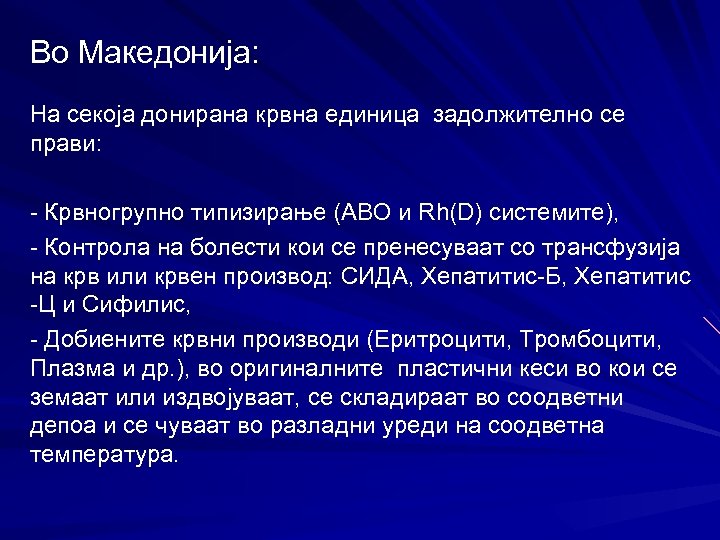 Во Македонија:

На секоја донирана крвна единица задолжително се прави:

- Крвногрупно типизирање (АВО и Rh(D) системите),

- Контрола на болести кои се пренесуваат со трансфузија на крв или крвен производ: СИДА, Хепатитис-Б, Хепатитис -Ц и Сифилис,

- Добиените крвни производи (Еритроцити, Тромбоцити, Плазма и др.), во оригиналните пластични кеси во кои се земаат или издвојуваат, се складираат во соодветни депоа и се чуваат во разладни уреди на соодветна температура.